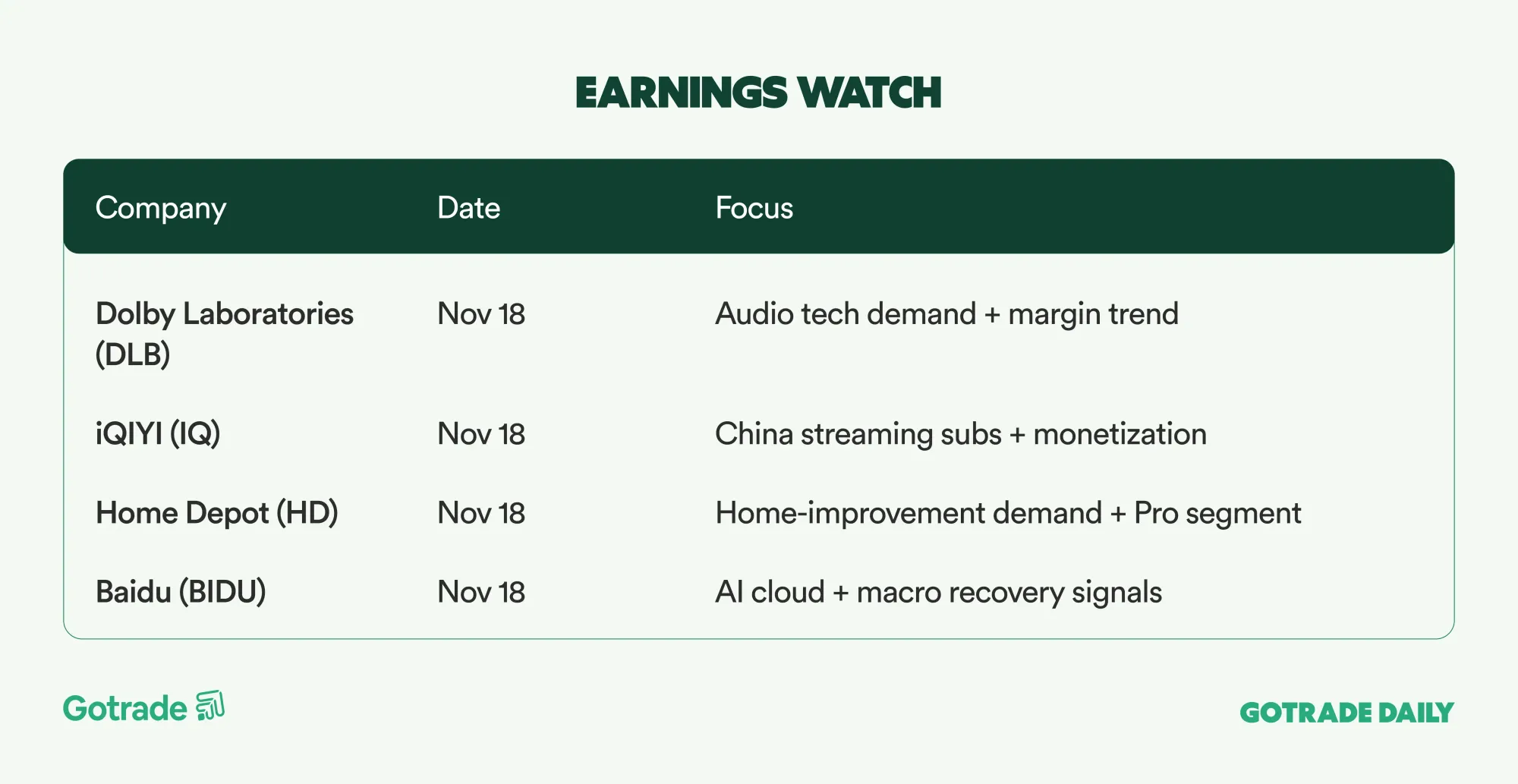 EARNINGS WATCH

| Company | Date | Focus |
|---|---|---|
| Dolby Laboratories (DLB) | Nov 18 | Audio tech demand + margin trend |
| iQIYI (IQ) | Nov 18 | China streaming subs + monetization |
| Home Depot (HD) | Nov 18 | Home-improvement demand + Pro segment |
| Baidu (BIDU) | Nov 18 | AI cloud + macro recovery signals |

Gotrade

GOTRADE DAILY